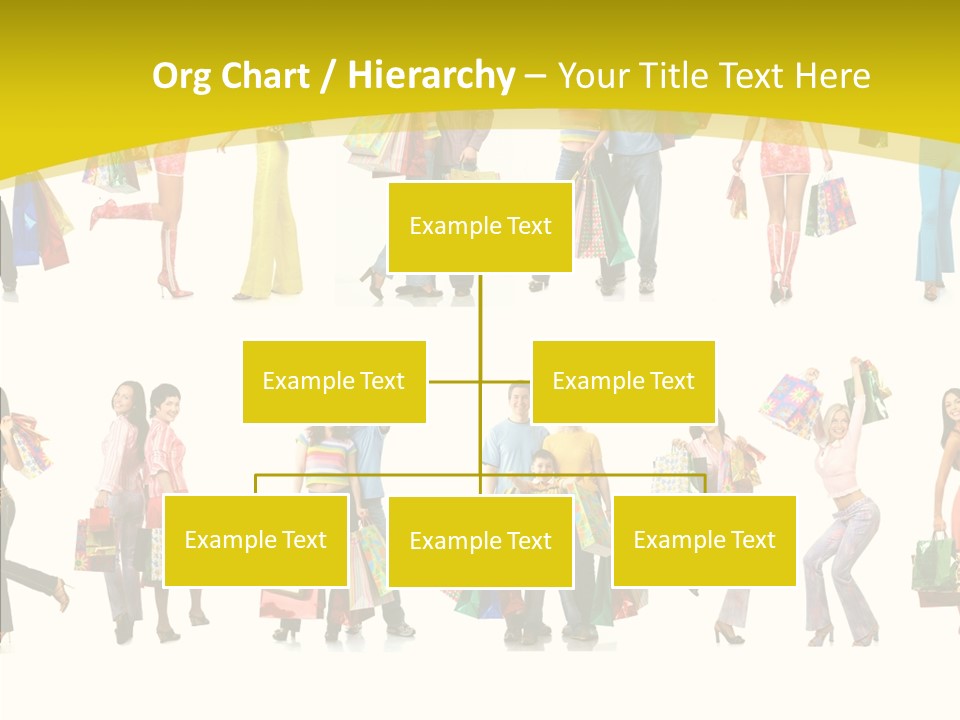 Org Chart / Hierarchy – Your Title Text Here

Example Text

Example Text

Example Text

Example Text

Example Text

Example Text